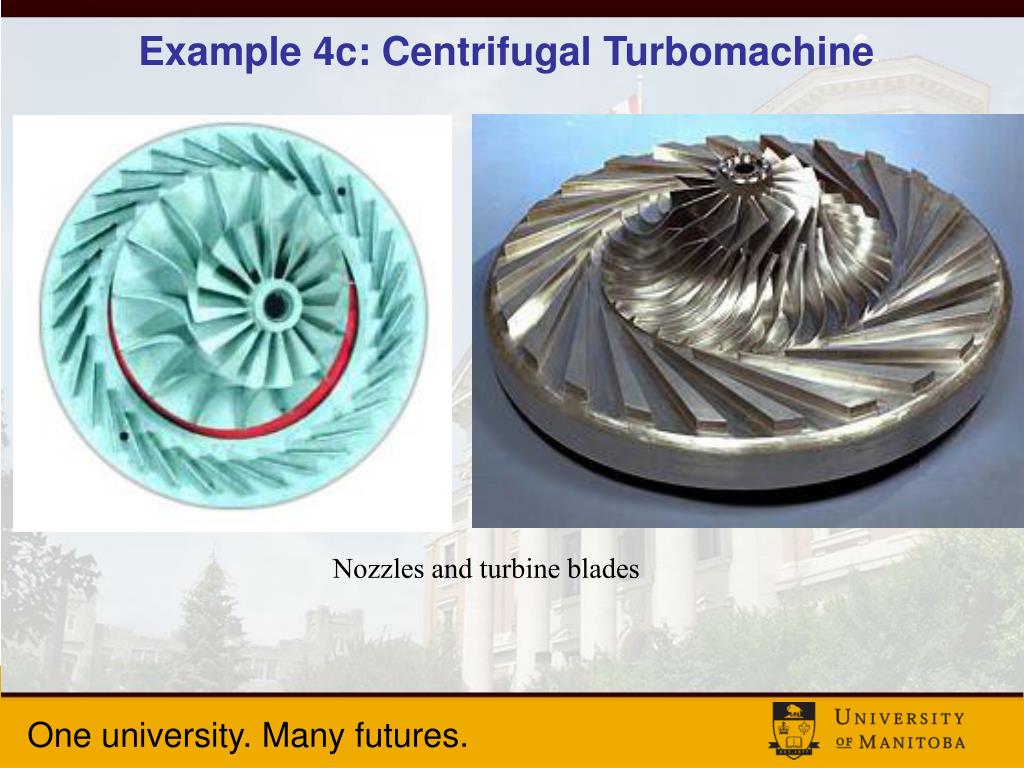 Example 4c: Centrifugal Turbomachine

Nozzles and turbine blades

One university. Many futures.

UNIVERSITY OF MANITOBA